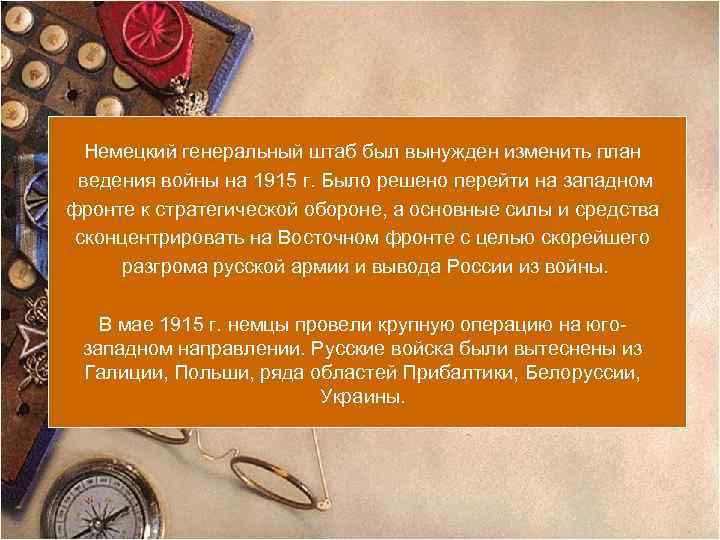 Немецкий генеральный штаб был вынужден изменить план ведения войны на 1915 г. Было решено перейти на западном фронте к стратегической обороне, а основные силы и средства сконцентрировать на Восточном фронте с целью скорейшего разгрома русской армии и вывода России из войны.

В мае 1915 г. немцы провели крупную операцию на юго-западном направлении. Русские войска были вытеснены из Галиции, Польши, ряда областей Прибалтики, Белоруссии, Украины.